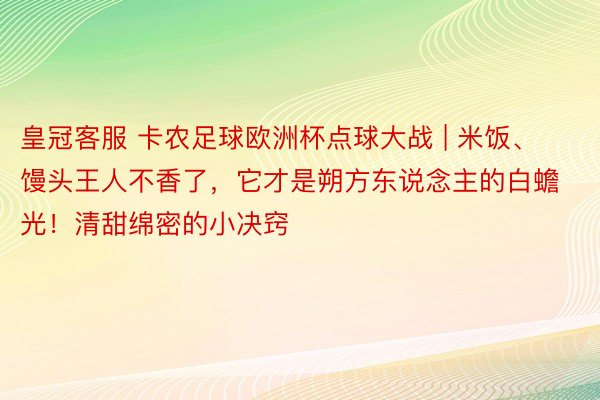 皇冠客服 卡农足球欧洲杯点球大战 | 米饭、馒头王人不香了，它才是朔方东说念主的白蟾光！清甜绵密的小决窍